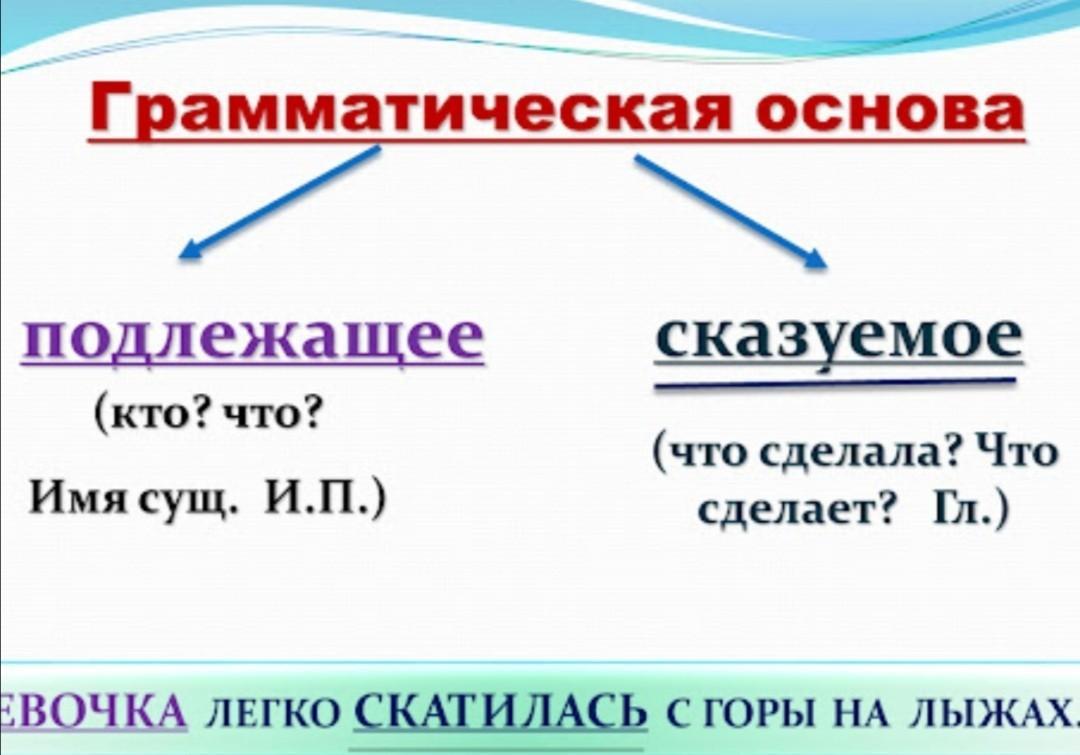 Грамматическая основа

подлежащее

(кто? что?

Имя сущ. И.П.)

сказуемое

(что сделала? Что сделает? Гл.)

ЕВОЧКА ЛЕГКО СКАТИЛАСЬ С ГОРЫ НА ЛЫЖАХ.